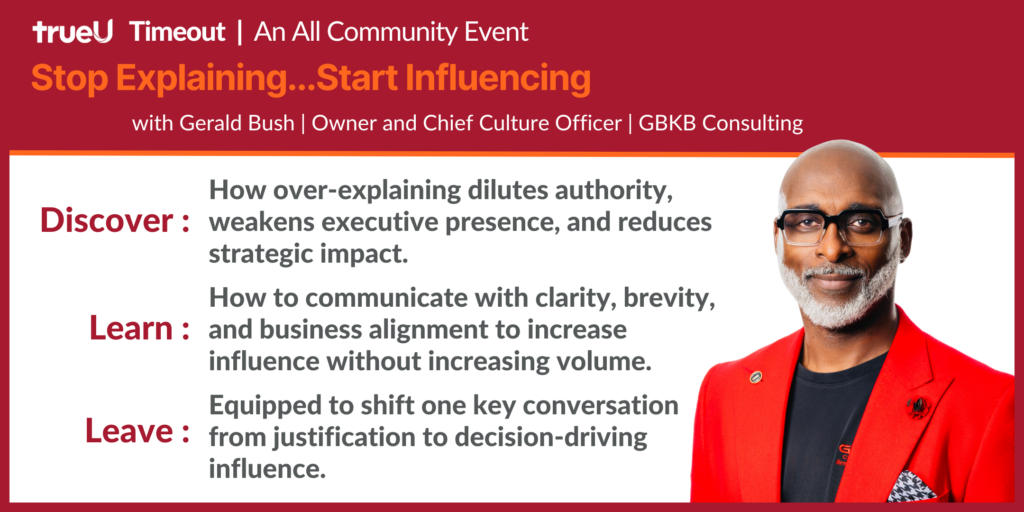 trueU Timeout | An All Community Event

Stop Explaining...Start Influencing

with Gerald Bush | Owner and Chief Culture Officer | GBKB Consulting

Discover : How over-explaining dilutes authority, weakens executive presence, and reduces strategic impact.

Learn : How to communicate with clarity, brevity, and business alignment to increase influence without increasing volume.

Leave : Equipped to shift one key conversation from justification to decision-driving influence.